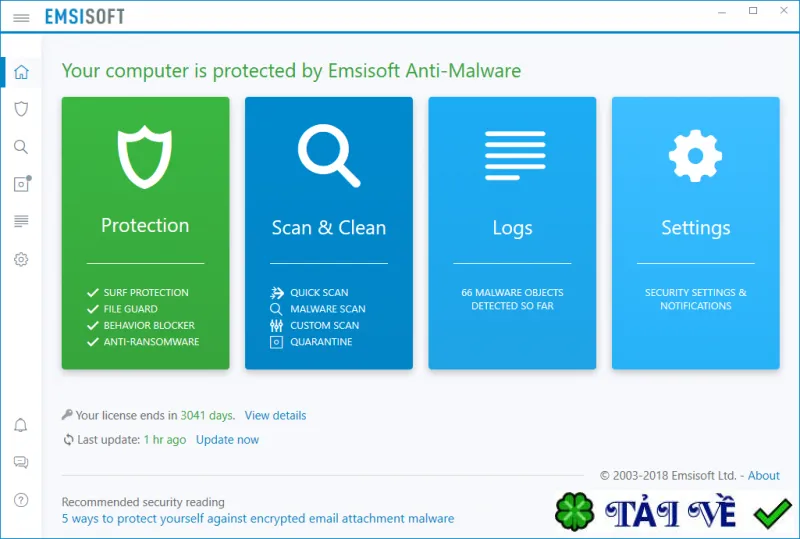 EMSISOFT

Your computer is protected by Emsisoft Anti-Malware

Protection

SURF PROTECTION
FILE GUARD
BEHAVIOR BLOCKER
ANTI-RANSOMWARE

Scan & Clean

QUICK SCAN
MALWARE SCAN
CUSTOM SCAN
QUARANTINE

Logs

66 MALWARE OBJECTS DETECTED SO FAR

Settings

SECURITY SETTINGS & NOTIFICATIONS

Your license ends in 3041 days. View details

Last update: 1 hr ago Update now

© 2003-2018 Emsisoft Ltd. - About

Recommended security reading
5 ways to protect yourself against encrypted email attachment malware

TẢI VỀ